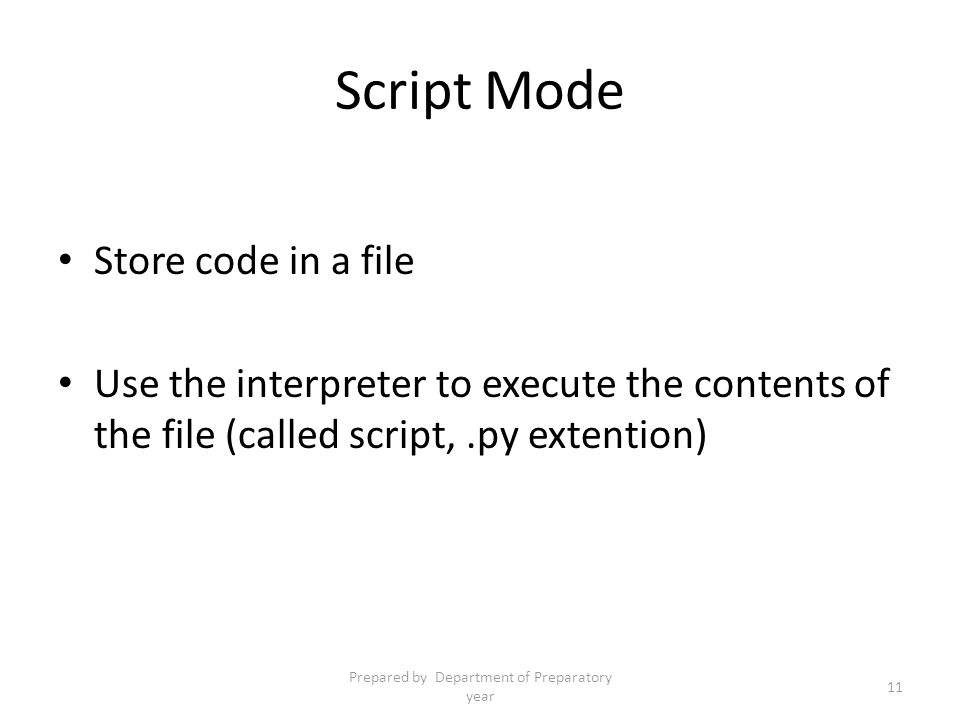 Script Mode

• Store code in a file

• Use the interpreter to execute the contents of the file (called script, .py extention)

Prepared by Department of Preparatory year

11